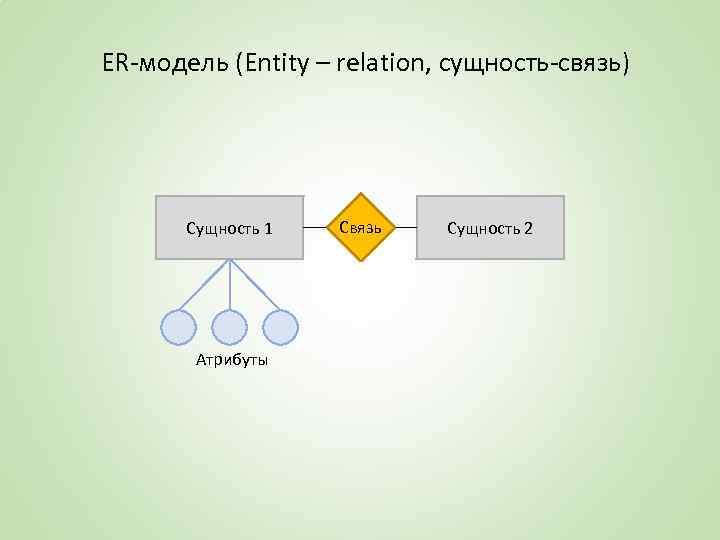 ER-модель (Entity – relation, сущность-связь)

Сущность 1

Связь

Сущность 2

Атрибуты